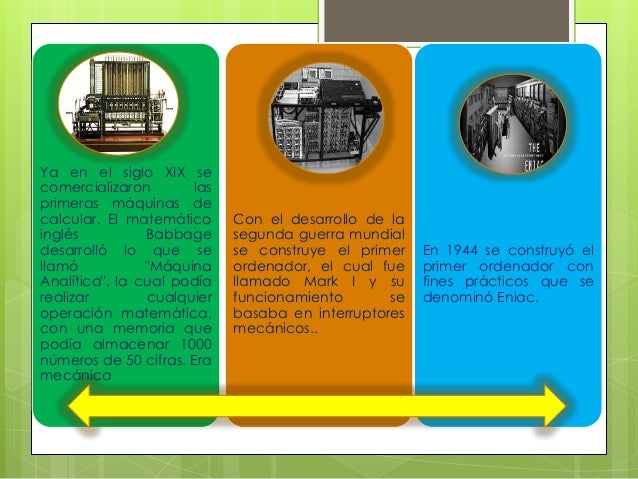 Ya en el siglo XIX se comercializaron las primeras máquinas de calcular. El matemático inglés Babbage desarrolló lo que se llamó "Máquina Analítica", la cual podía realizar cualquier operación matemática, con una memoria que podía almacenar 1000 números de 50 cifras. Era mecánica

Con el desarrollo de la segunda guerra mundial se construye el primer ordenador, el cual fue llamado Mark I y su funcionamiento se basaba en interruptores mecánicos..

THE ENIAC

En 1944 se construyó el primer ordenador con fines prácticos que se denominó Eniac.